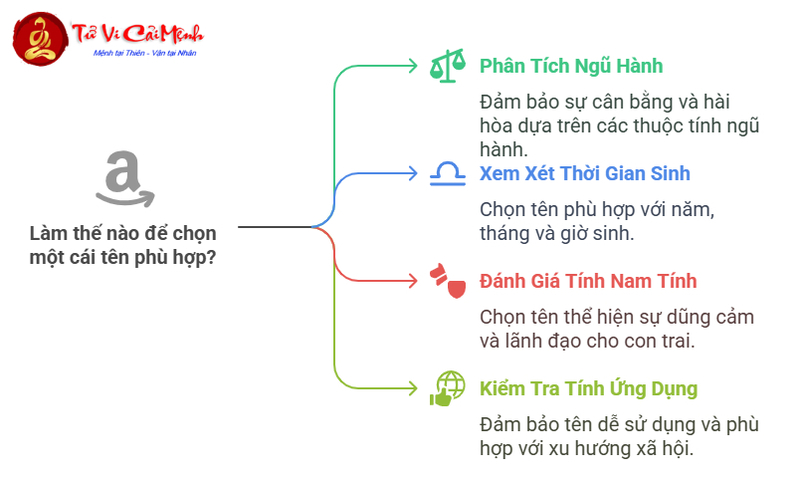 Tử Vi Cải Mệnh
Mệnh tại Thiên - Vận tại Nhân

Làm thế nào để chọn một cái tên phù hợp?

Phân Tích Ngũ Hành

Đảm bảo sự cân bằng và hài hòa dựa trên các thuộc tính ngũ hành.

Xem Xét Thời Gian Sinh

Chọn tên phù hợp với năm, tháng và giờ sinh.

Đánh Giá Tính Nam Tính

Chọn tên thể hiện sự dũng cảm và lãnh đạo cho con trai.

Kiểm Tra Tính Ứng Dụng

Đảm bảo tên dễ sử dụng và phù hợp với xu hướng xã hội.